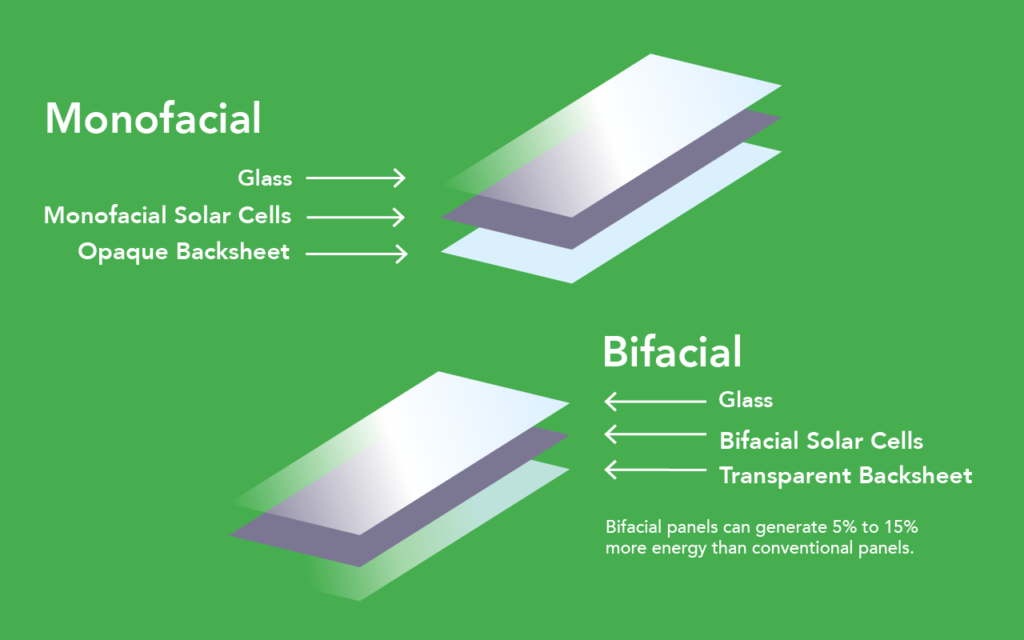 Monofacial

Glass

Monofacial Solar Cells

Opaque Backsheet

Bifacial

Glass

Bifacial Solar Cells

Transparent Backsheet

Bifacial panels can generate 5% to 15% more energy than conventional panels.